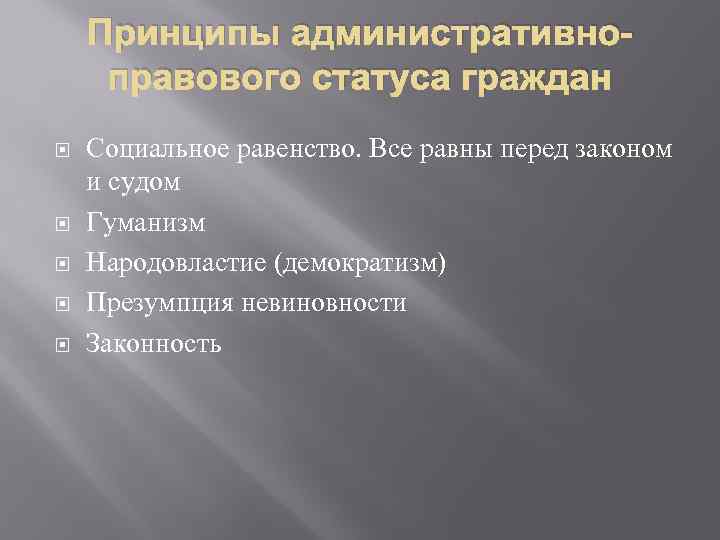 Принципы административно-правового статуса граждан

Социальное равенство. Все равны перед законом и судом

Гуманизм

Народовластие (демократизм)

Презумпция невиновности

Законность